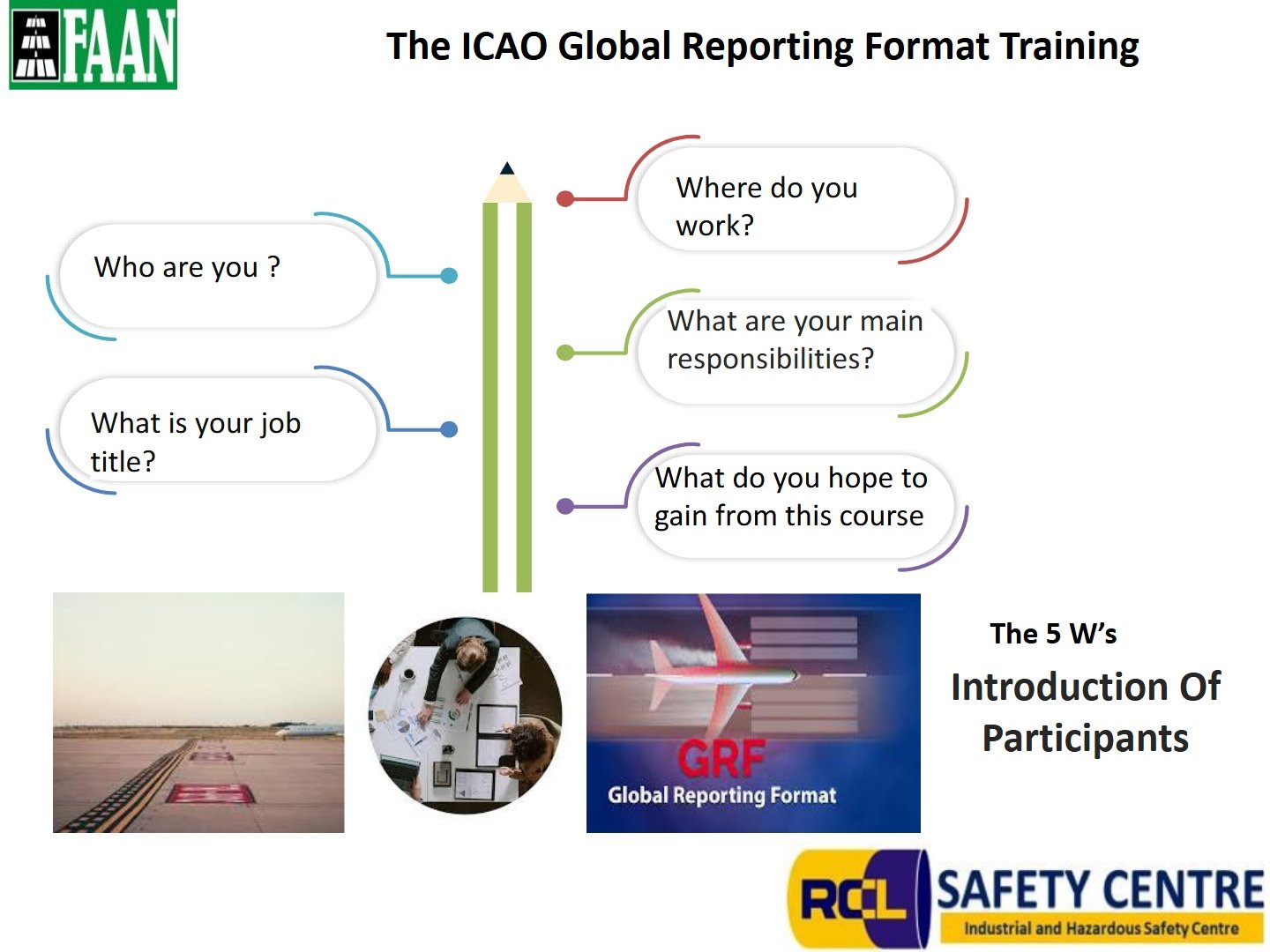 FAAN

The ICAO Global Reporting Format Training

Who are you ?

What is your job title?

Where do you work?

What are your main responsibilities?

What do you hope to gain from this course

GRF
Global Reporting Format

The 5 W's

Introduction Of Participants

RCL SAFETY CENTRE
Industrial and Hazardous Safety Centre